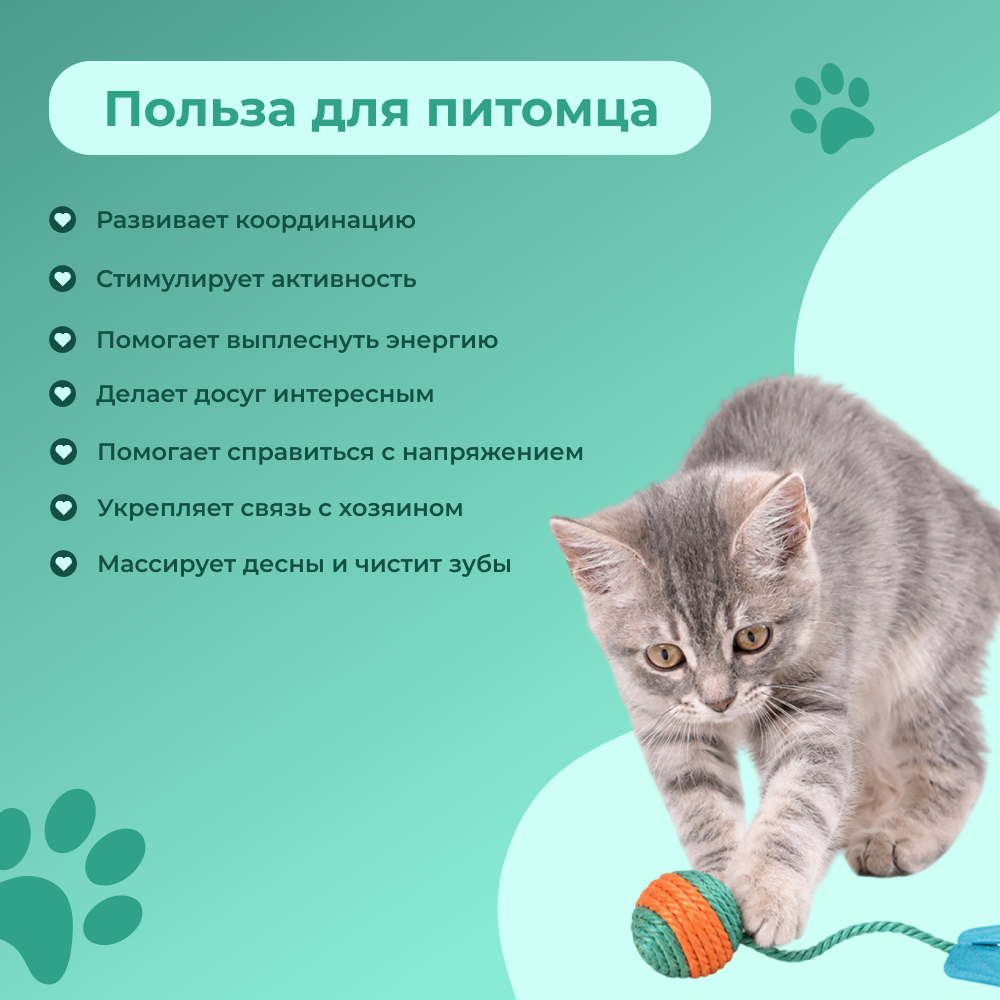 Польза для питомца

Развивает координацию

Стимулирует активность

Помогает выплеснуть энергию

Делает досуг интересным

Помогает справиться с напряжением

Укрепляет связь с хозяином

Массирует десны и чистит зубы